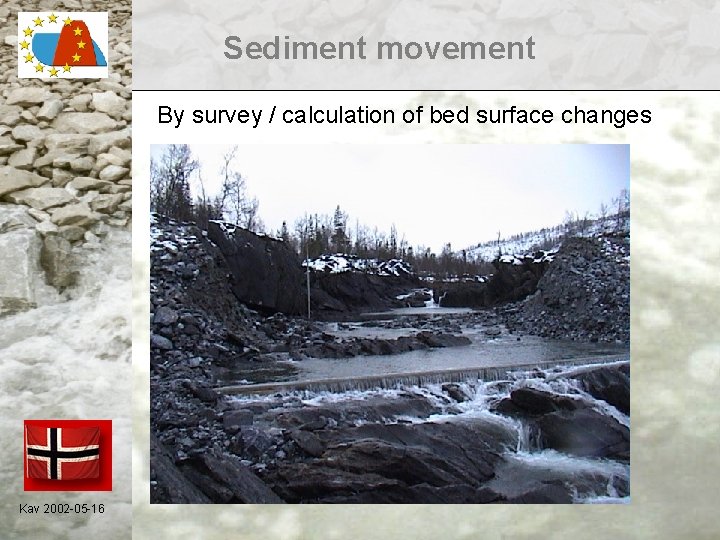 Sediment movement

By survey / calculation of bed surface changes

Kav 2002-05-16